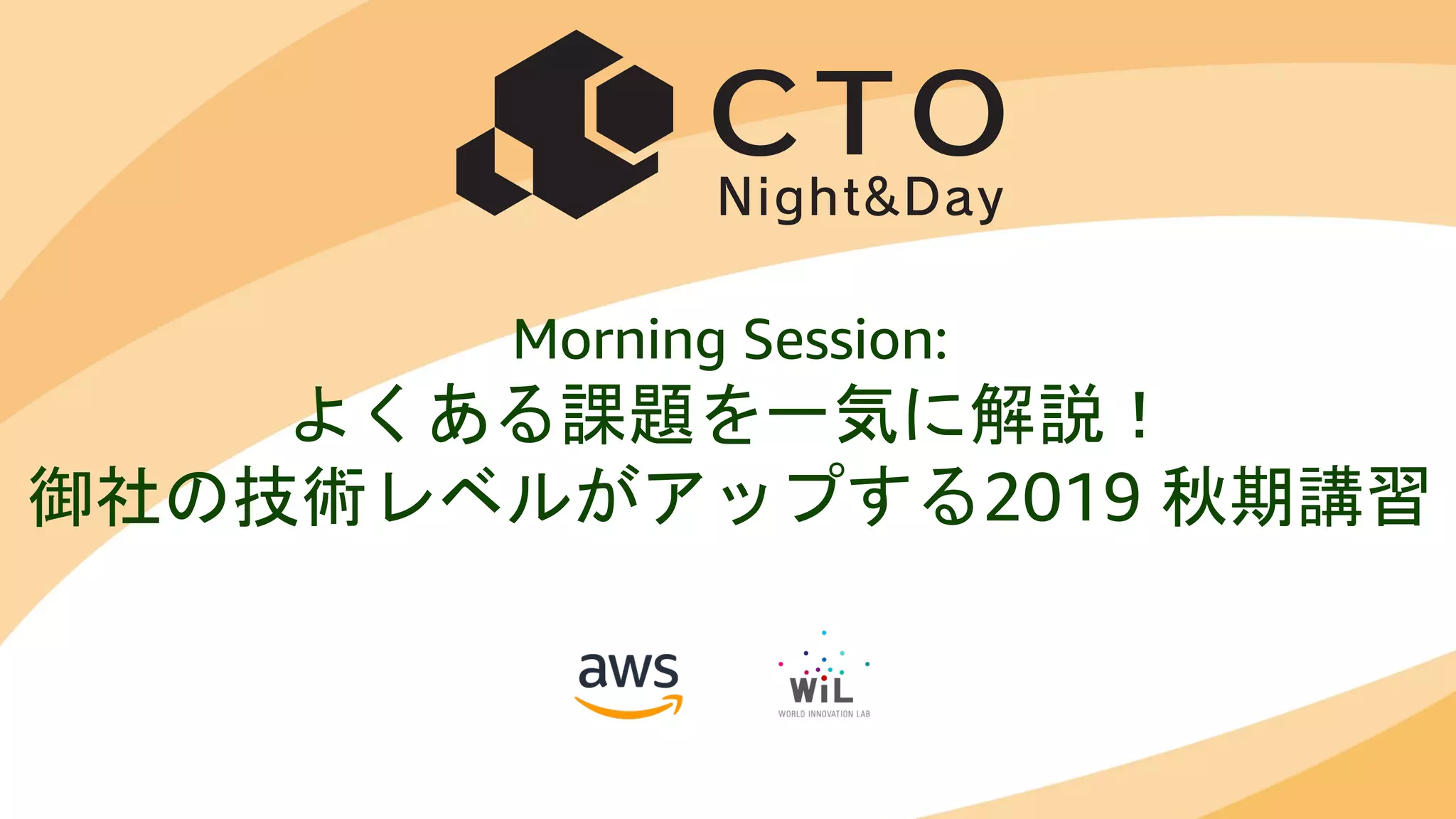 CTO
Night&Day

Morning Session:
よくある課題を一気に解説！
御社の技術レベルがアップする2019 秋期講習

aws

WiL
WORLD INNOVATION LAB